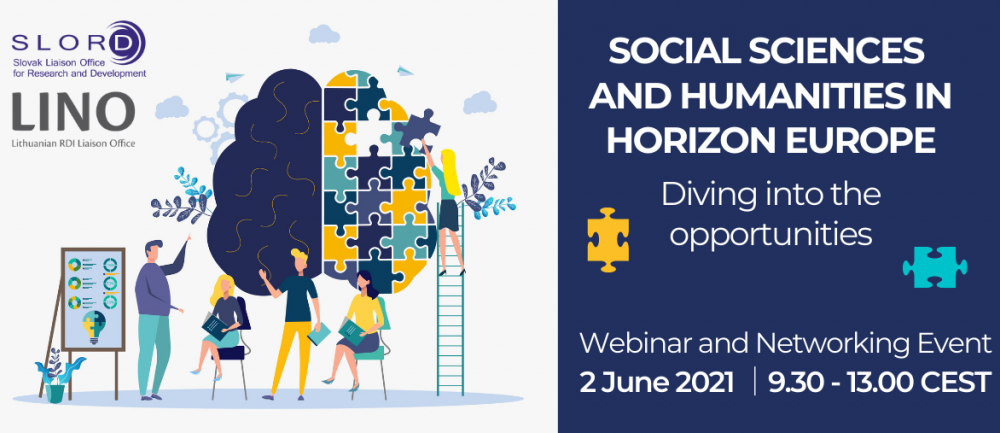 SLORD
Slovak Liaison Office for Research and Development

LINO
Lithuanian RDI Liaison Office

SOCIAL SCIENCES AND HUMANITIES IN HORIZON EUROPE

Diving into the opportunities

Webinar and Networking Event
2 June 2021 | 9.30 - 13.00 CEST